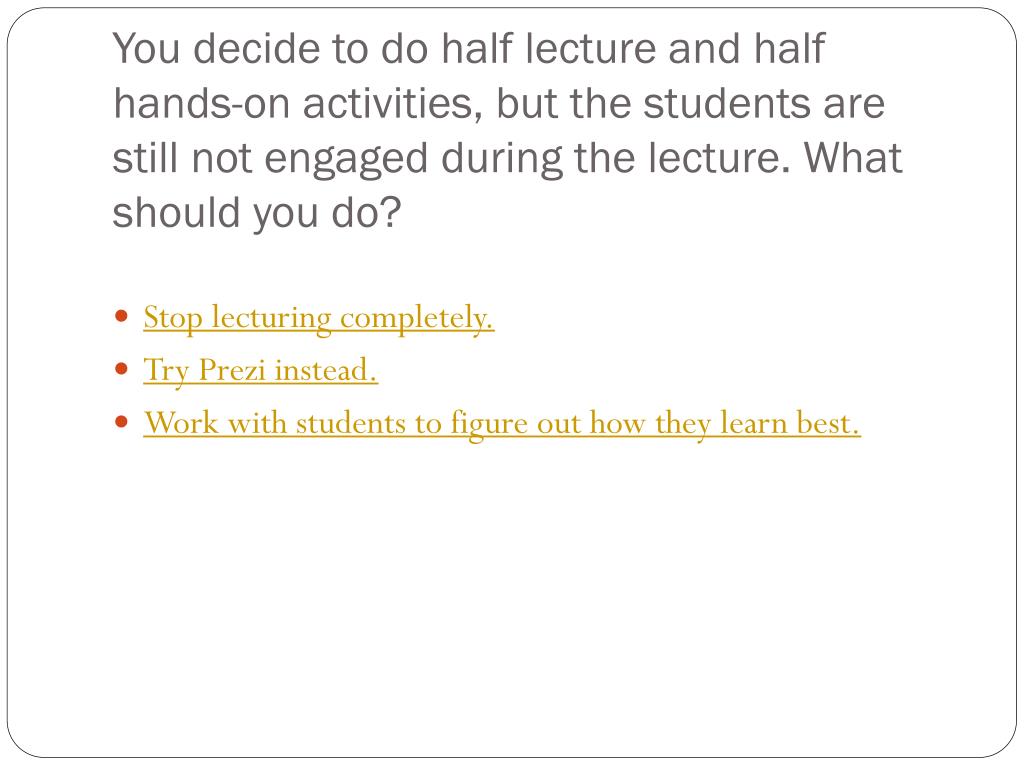 You decide to do half lecture and half hands-on activities, but the students are still not engaged during the lecture. What should you do?

- Stop lecturing completely.
- Try Prezi instead.
- Work with students to figure out how they learn best.